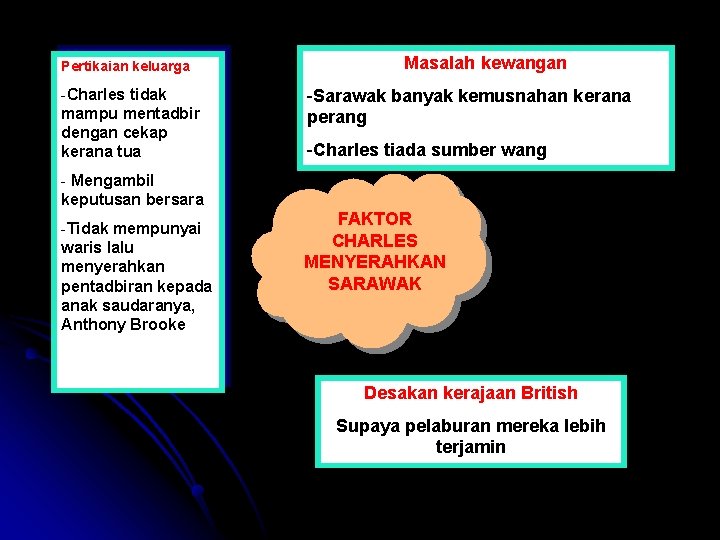 Pertikaian keluarga

-Charles tidak mampu mentadbir dengan cekap kerana tua

- Mengambil keputusan bersara

-Tidak mempunyai waris lalu menyerahkan pentadbiran kepada anak saudaranya, Anthony Brooke

Masalah kewangan

-Sarawak banyak kemusnahan kerana perang

-Charles tiada sumber wang

FAKTOR CHARLES MENYERAHKAN SARAWAK

Desakan kerajaan British

Supaya pelaburan mereka lebih terjamin